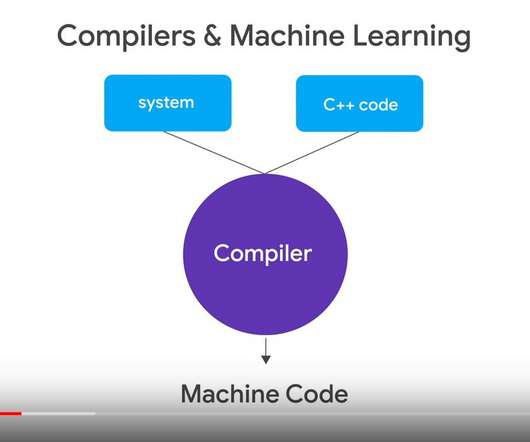 Compilers & Machine Learning

system

C++ code

Compiler

Machine Code